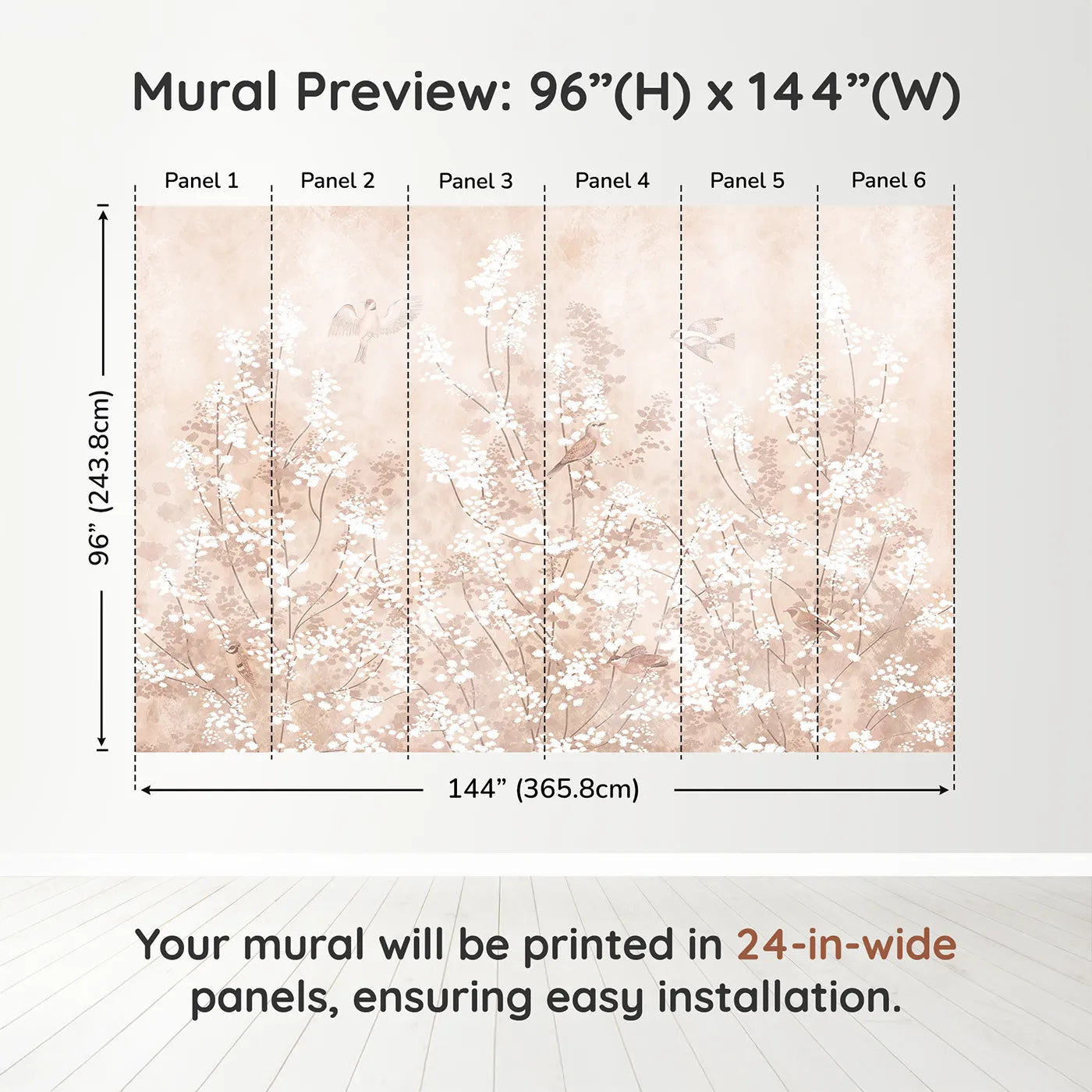 Mural Preview: 96”(H) x 144”(W)

Panel 1

Panel 2

Panel 3

Panel 4

Panel 5

Panel 6

96” (243.8cm)

144” (365.8cm)

Your mural will be printed in 24-in-wide panels, ensuring easy installation.